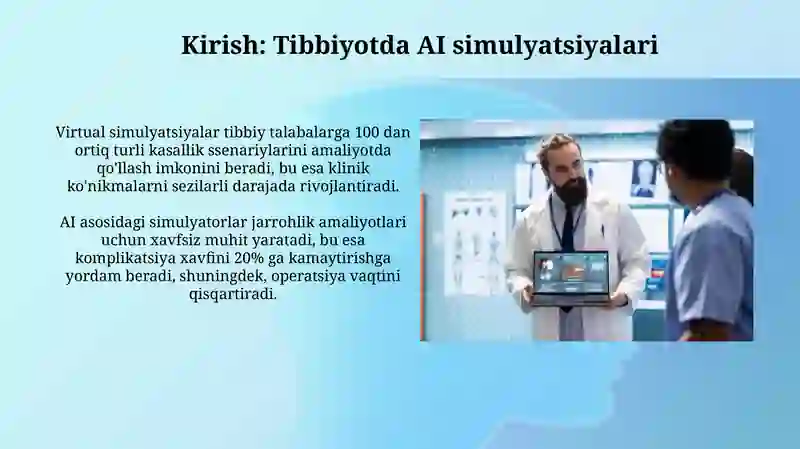 Kirish: Tibbiyotda AI simulyatsiyalari

Virtual simulyatsiyalar tibbiy talabalarga 100 dan ortiq turli kasallik ssenariylarini amaliyotda qo'llash imkonini beradi, bu esa klinik ko'nikmalarni sezilarli darajada rivojlantiradi.

AI asosidagi simulyatorlar jarrohlik amaliyotlari uchun xavfsiz muhit yaratadi, bu esa komplikatsiya xavfini 20% ga kamaytirishga yordam beradi, shuningdek, operatsiya vaqtini qisqartiradi.